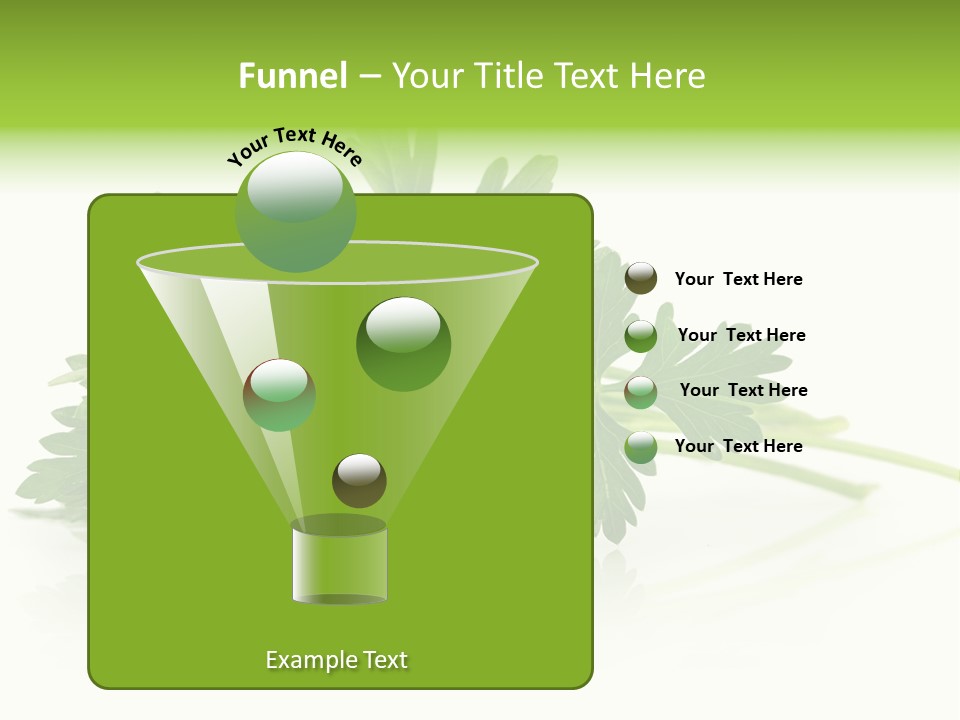 Funnel – Your Title Text Here

Your Text Here

Your Text Here

Your Text Here

Your Text Here

Your Text Here

Example Text